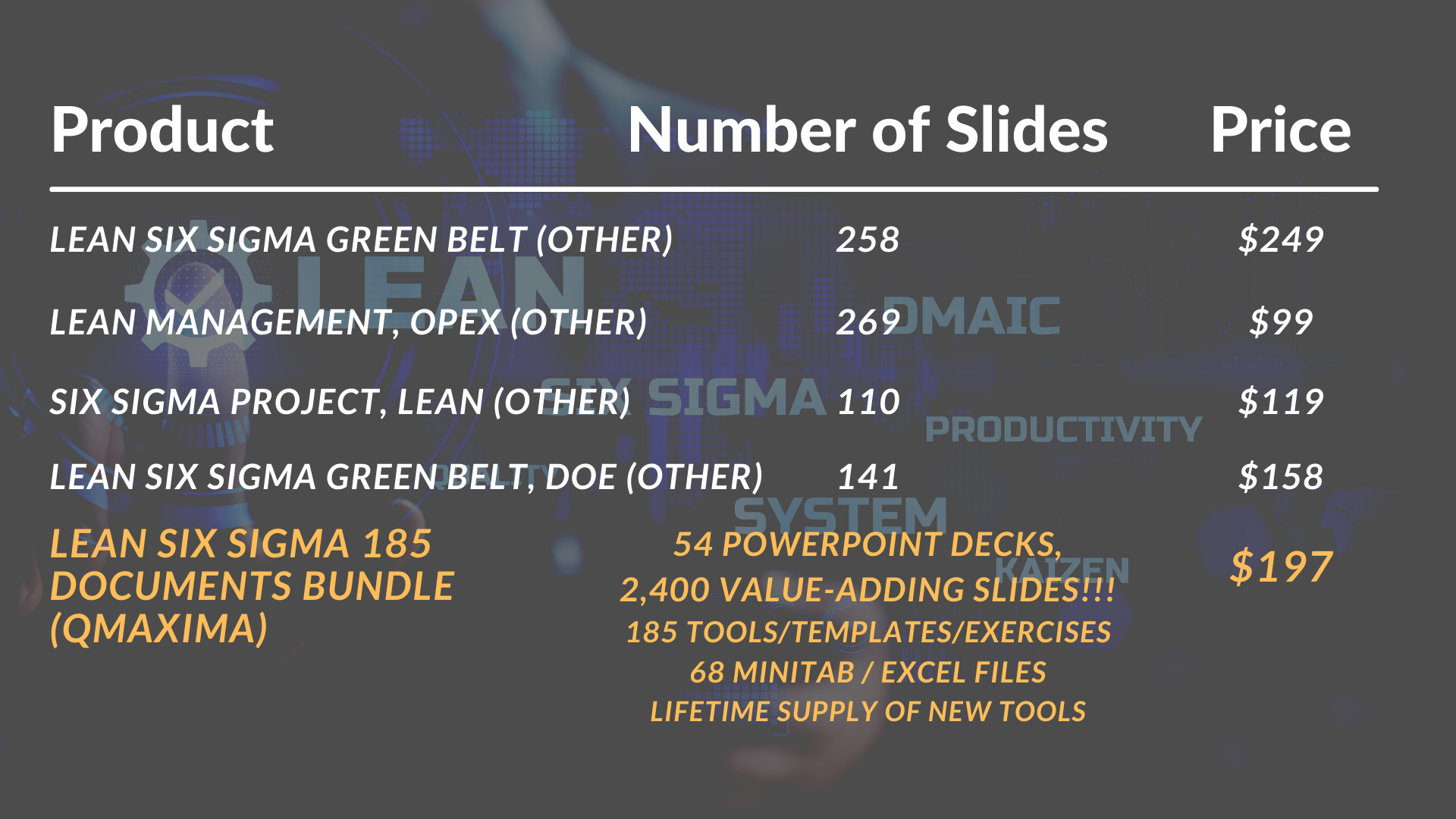 | Product | Number of Slides | Price |
|---|---|---|
| LEAN SIX SIGMA GREEN BELT (OTHER) | 258 | \$249 |
| LEAN MANAGEMENT, OPEX (OTHER) | 269 | \$99 |
| SIX SIGMA PROJECT, LEAN (OTHER) | 110 | \$119 |
| LEAN SIX SIGMA GREEN BELT, DOE (OTHER) | 141 | \$158 |
| LEAN SIX SIGMA 185 DOCUMENTS BUNDLE (QMAXIMA) | 54 POWERPOINT DECKS, 2,400 VALUE-ADDING SLIDES!!! 185 TOOLS/TEMPLATES/EXERCISES 68 MINITAB / EXCEL FILES LIFETIME SUPPLY OF NEW TOOLS | \$197 |

LEAN
DMAIC
SIX SIGMA
PRODUCTIVITY
SYSTEM
KAIZEN